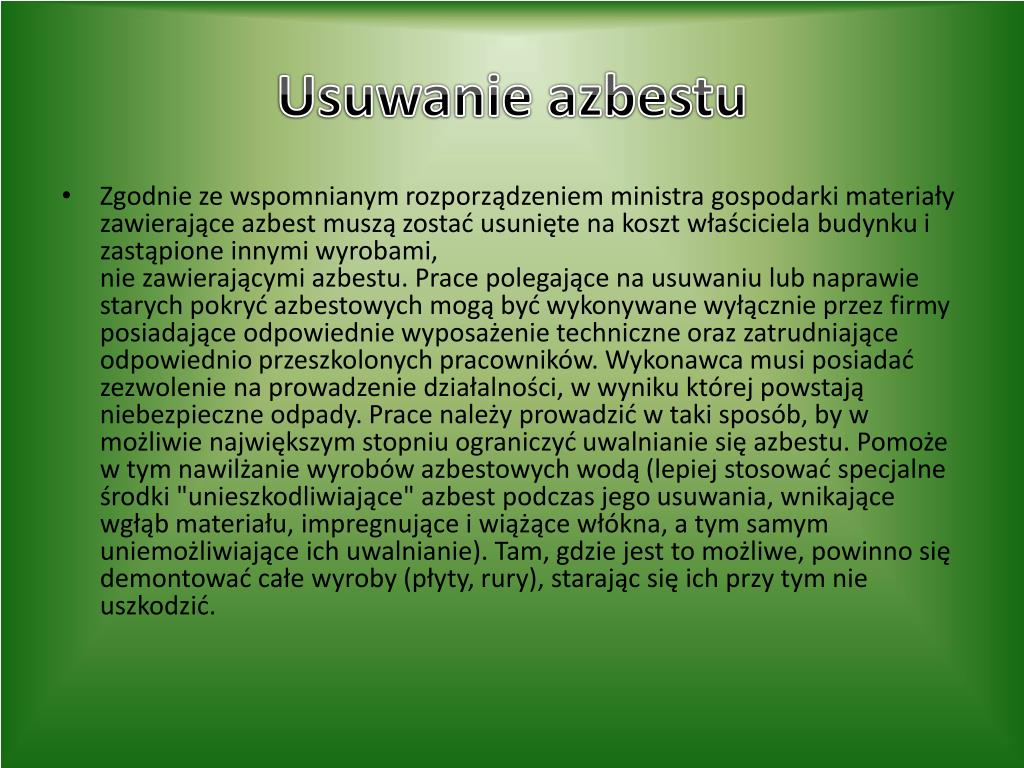 Usuwanie azbestu

• Zgodnie ze wspomnianym rozporządzeniem ministra gospodarki materiały zawierające azbest muszą zostać usunięte na koszt właściciela budynku i zastąpione innymi wyrobami,
nie zawierającymi azbestu. Prace polegające na usuwaniu lub naprawie starych pokryć azbestowych mogą być wykonywane wyłącznie przez firmy posiadające odpowiednie wyposażenie techniczne oraz zatrudniające odpowiednio przeszkolonych pracowników. Wykonawca musi posiadać zezwolenie na prowadzenie działalności, w wyniku której powstają niebezpieczne odpady. Prace należy prowadzić w taki sposób, by w możliwie największym stopniu ograniczyć uwalnianie się azbestu. Pomoże w tym nawilżanie wyrobów azbestowych wodą (lepiej stosować specjalne środki "unieszkodliwiające" azbest podczas jego usuwania, wnikające wgłąb materiału, impregnujące i wiążące włókna, a tym samym uniemożliwiające ich uwalnianie). Tam, gdzie jest to możliwe, powinno się demontować całe wyroby (płyty, rury), starając się ich przy tym nie uszkodzić.